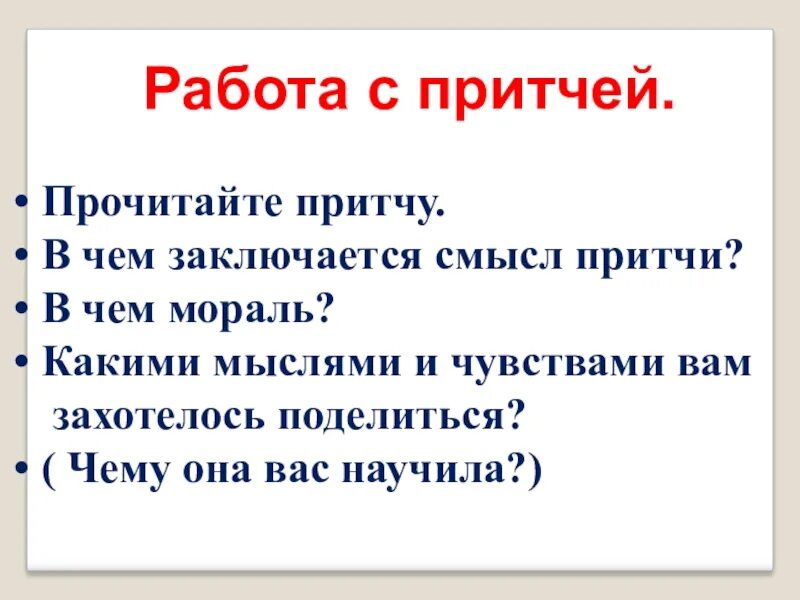 Работа с притчей.

• Прочитайте притчу.
• В чем заключается смысл притчи?
• В чем мораль?
• Какими мыслями и чувствами вам захотелось поделиться?
• ( Чему она вас научила?)